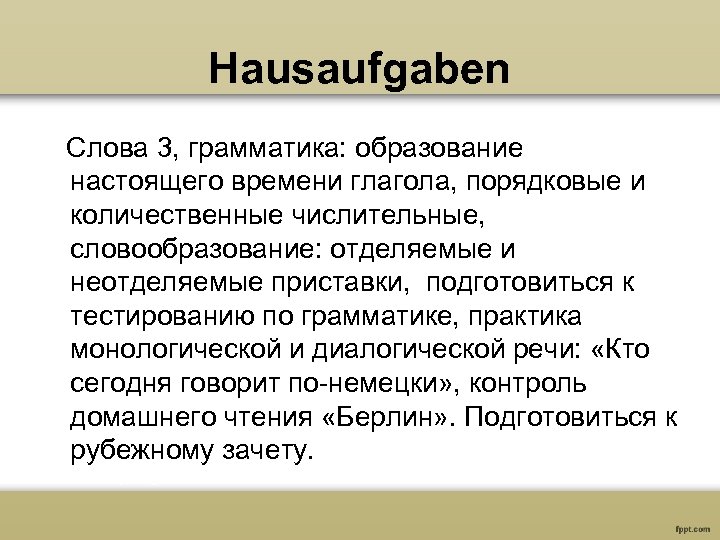 Hausaufgaben

Слова 3, грамматика: образование настоящего времени глагола, порядковые и количественные числительные, словообразование: отделяемые и неотделяемые приставки,  подготовиться к тестированию по грамматике, практика монологической и диалогической речи: «Кто сегодня говорит по-немецки», контроль домашнего чтения «Берлин». Подготовиться к рубежному зачету.

fppt.com